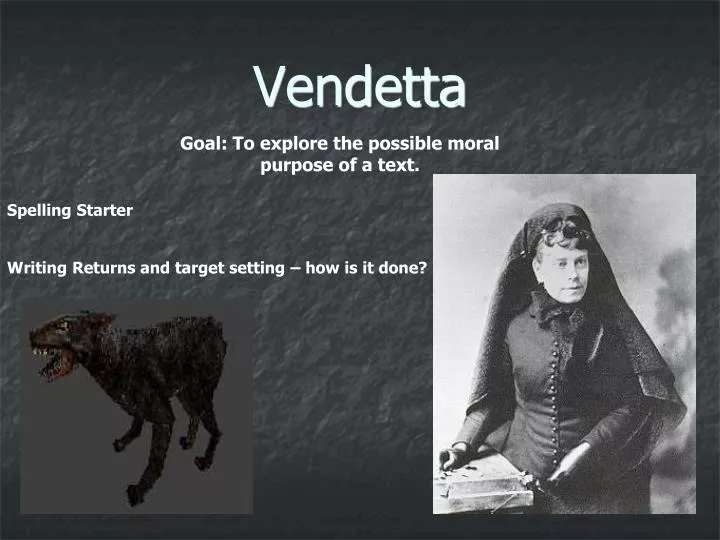 Vendetta

Goal: To explore the possible moral purpose of a text.

Spelling Starter

Writing Returns and target setting – how is it done?